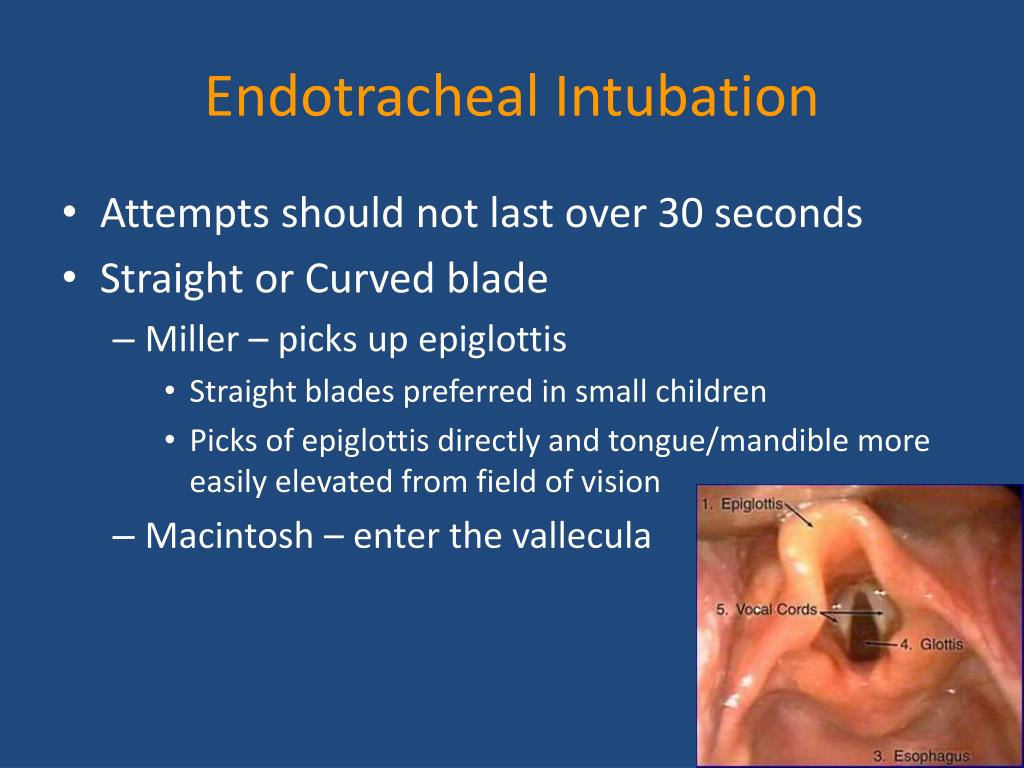 Endotracheal Intubation

• Attempts should not last over 30 seconds
• Straight or Curved blade
– Miller – picks up epiglottis
• Straight blades preferred in small children
• Picks of epiglottis directly and tongue/mandible more easily elevated from field of vision
– Macintosh – enter the vallecula

1. Epiglottis
5. Vocal Cords
4. Glottis
3. Esophagus